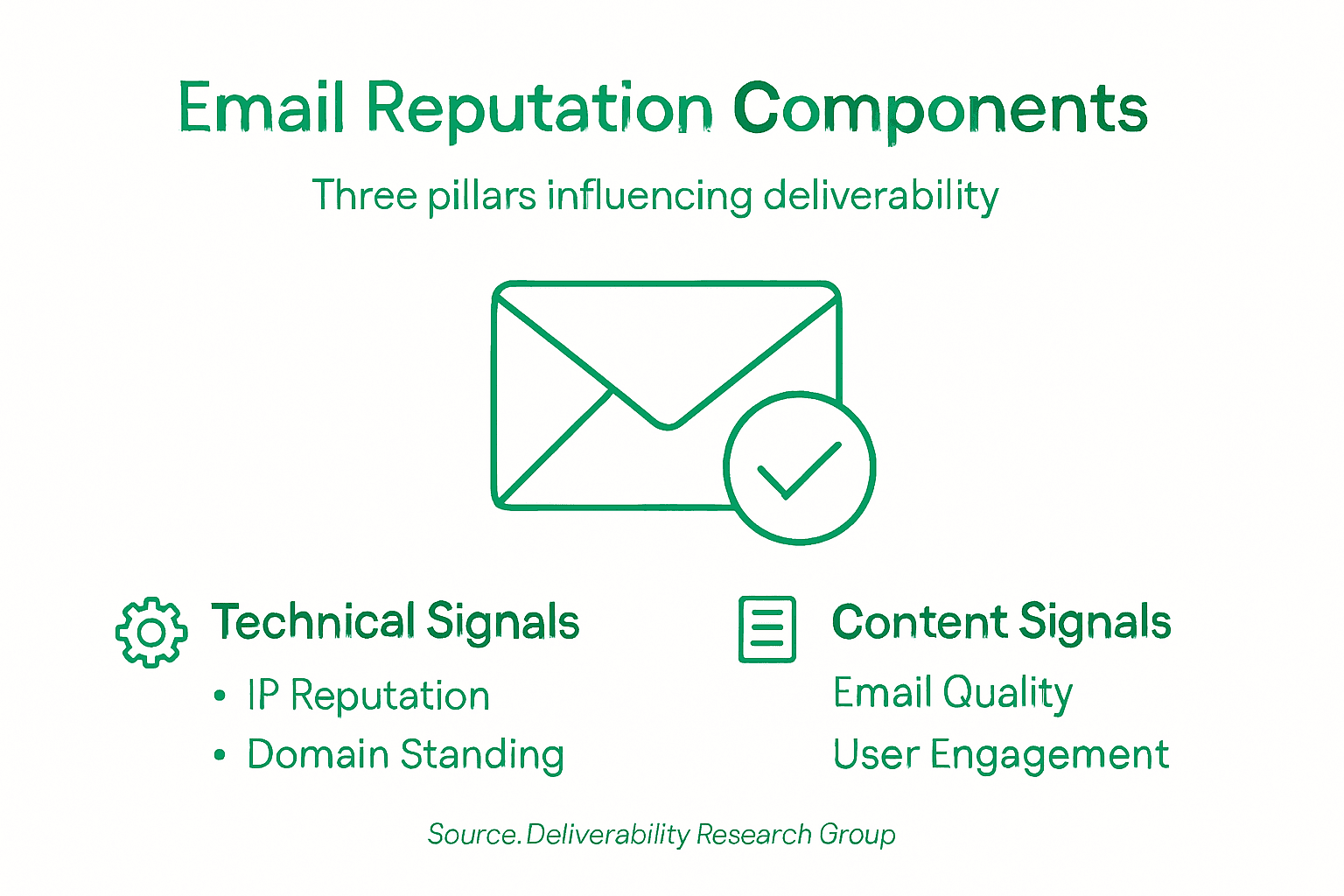 Email Reputation Components

Three pillars influencing deliverability

Technical Signals

• IP Reputation
• Domain Standing

Content Signals

Email Quality
User Engagement

Source. Deliverability Research Group